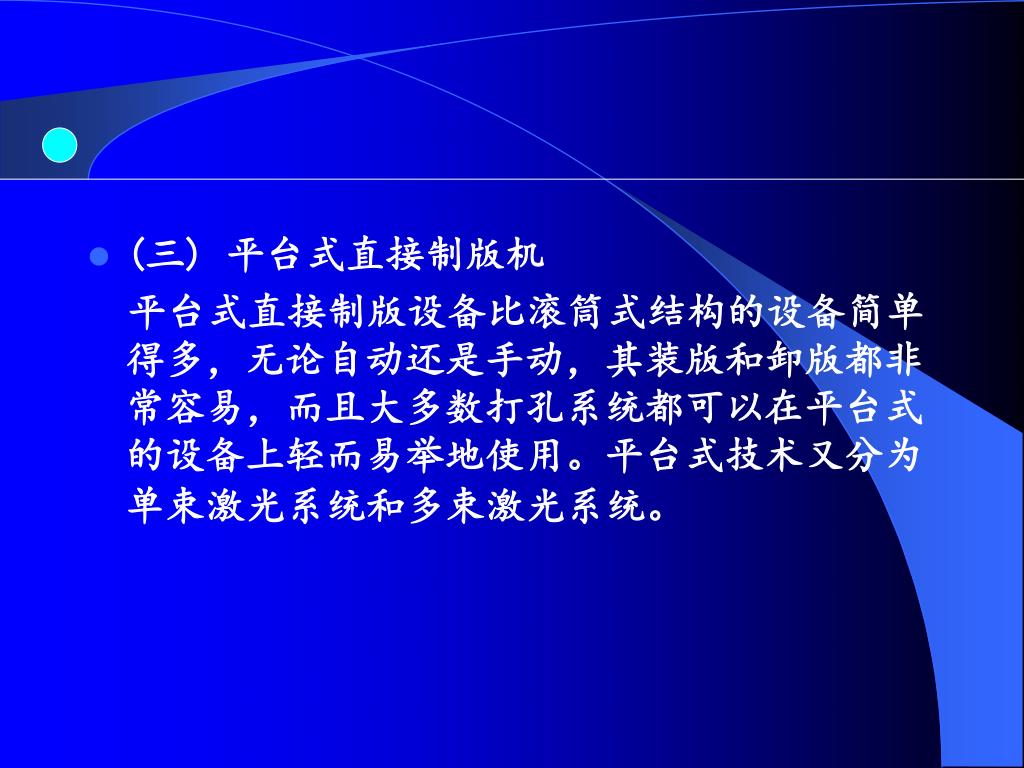 (三) 平台式直接制版机

平台式直接制版设备比滚筒式结构的设备简单得多，无论自动还是手动，其装版和卸版都非常容易，而且大多数打孔系统都可以在平台式的设备上轻而易举地使用。平台式技术又分为单束激光系统和多束激光系统。